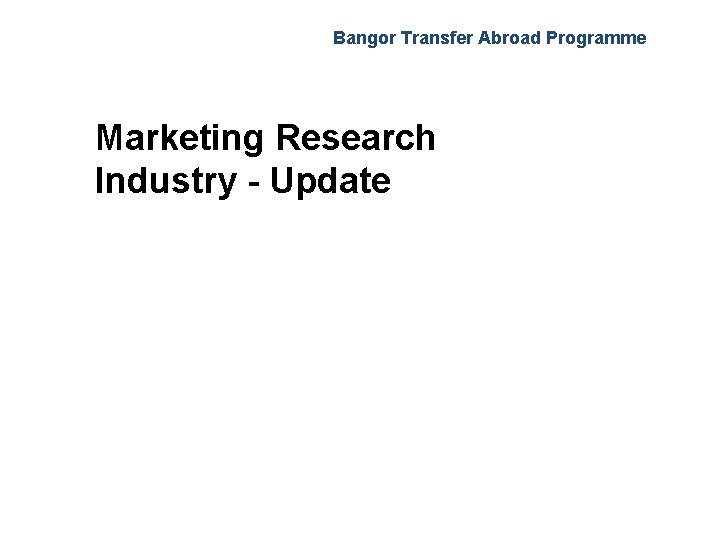 Bangor Transfer Abroad Programme

Marketing Research Industry - Update